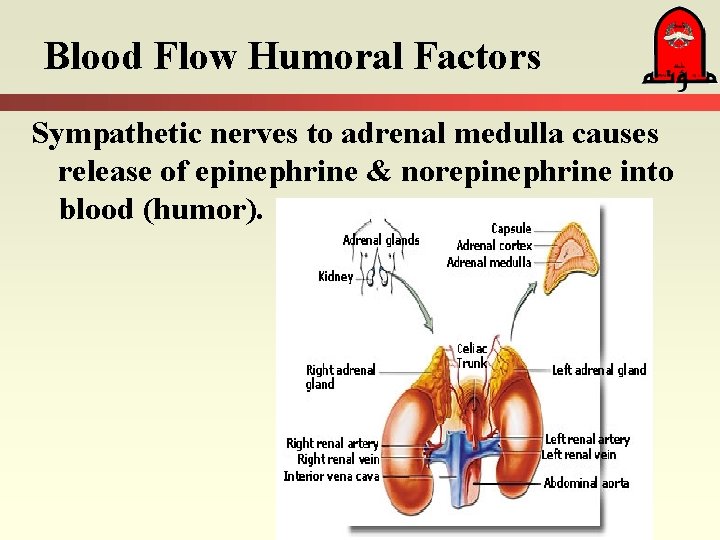 Blood Flow Humoral Factors

مؤتة

Sympathetic nerves to adrenal medulla causes release of epinephrine & norepinephrine into blood (humor).

Adrenal glands

Kidney

Capsule
Adrenal cortex
Adrenal medulla

Celiac Trunk

Right adrenal gland

Left adrenal gland

Right renal artery
Right renal vein
Interior vena cava

Left renal artery
Left renal vein
Abdominal aorta